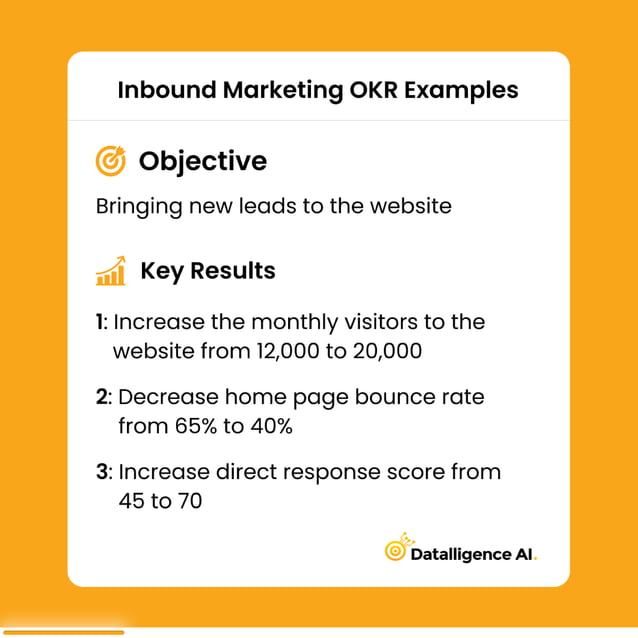 Inbound Marketing OKR Examples

Objective

Bringing new leads to the website

Key Results

1: Increase the monthly visitors to the website from 12,000 to 20,000

2: Decrease home page bounce rate from 65% to 40%

3: Increase direct response score from 45 to 70

Datalligence AI.